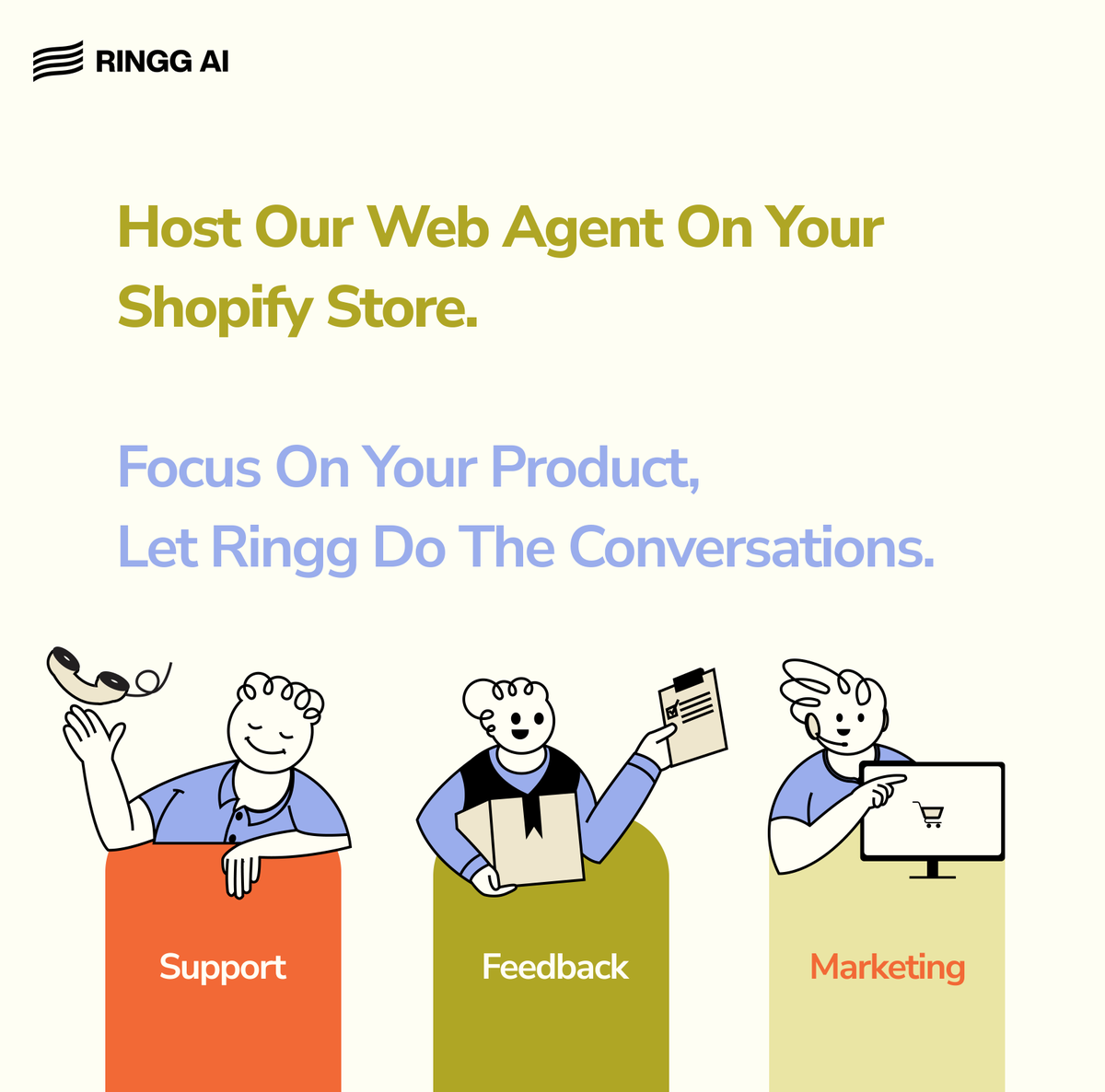 RINGG AI

Host Our Web Agent On Your Shopify Store.

Focus On Your Product, Let Ringg Do The Conversations.

Support

Feedback

Marketing